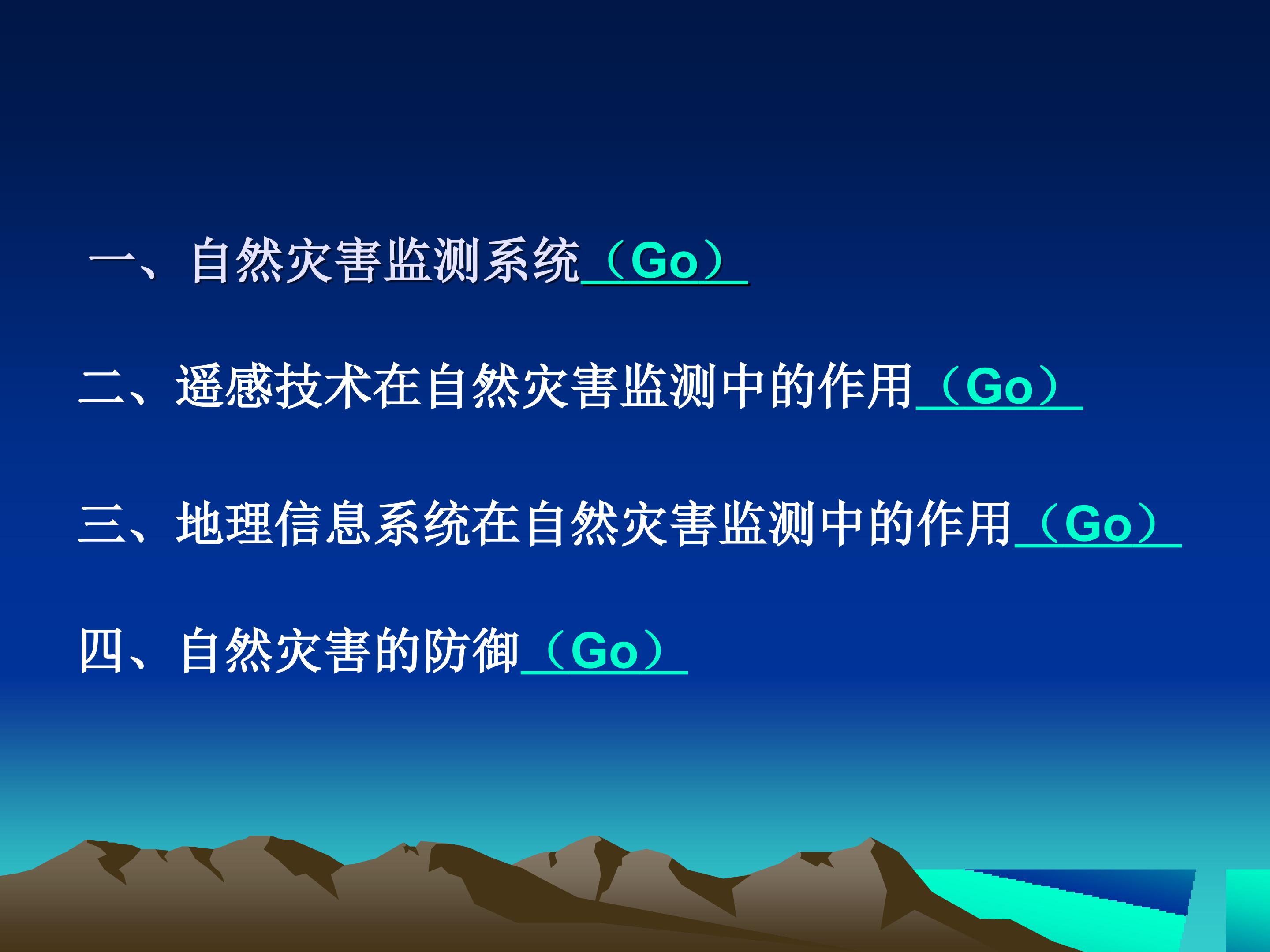 一、自然灾害监测系统（Go）

二、遥感技术在自然灾害监测中的作用（Go）

三、地理信息系统在自然灾害监测中的作用（Go）

四、自然灾害的防御（Go）